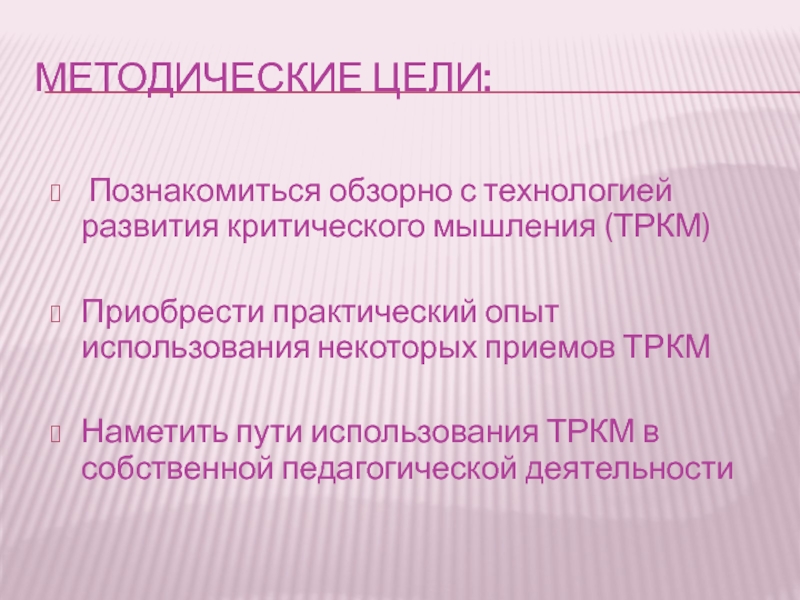 МЕТОДИЧЕСКИЕ ЦЕЛИ:

Познакомиться обзорно с технологией развития критического мышления (ТРКМ)

Приобрести практический опыт использования некоторых приемов ТРКМ

Наметить пути использования ТРКМ в собственной педагогической деятельности